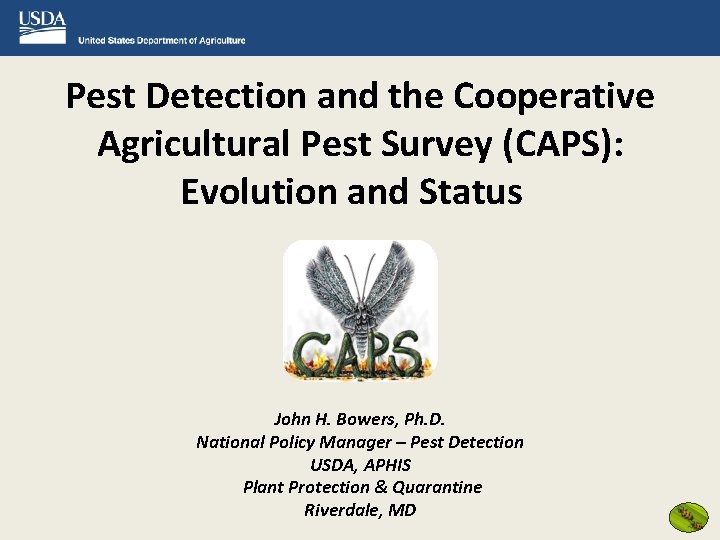 USDA
United States Department of Agriculture

Pest Detection and the Cooperative Agricultural Pest Survey (CAPS): Evolution and Status

CAPS

John H. Bowers, Ph.D.
National Policy Manager – Pest Detection
USDA, APHIS
Plant Protection & Quarantine
Riverdale, MD